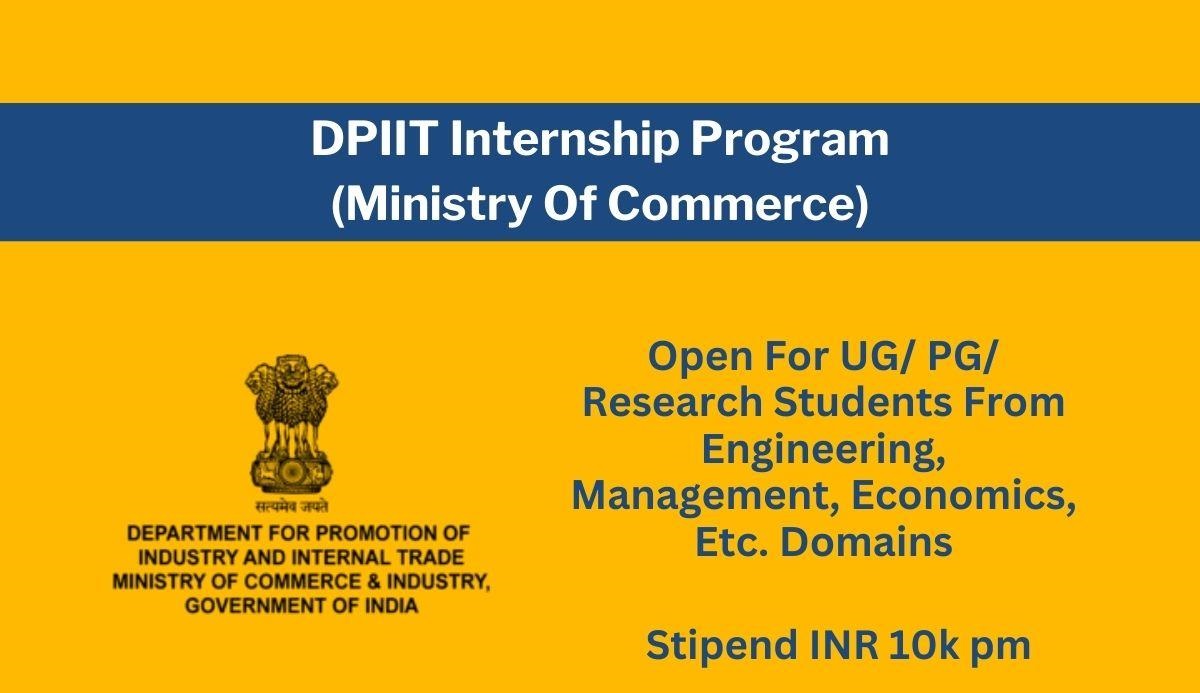 DPIIT Internship Program
(Ministry Of Commerce)

सत्यमेव जयते

DEPARTMENT FOR PROMOTION OF INDUSTRY AND INTERNAL TRADE MINISTRY OF COMMERCE & INDUSTRY, GOVERNMENT OF INDIA

Open For UG/ PG/ Research Students From Engineering, Management, Economics, Etc. Domains

Stipend INR 10k pm